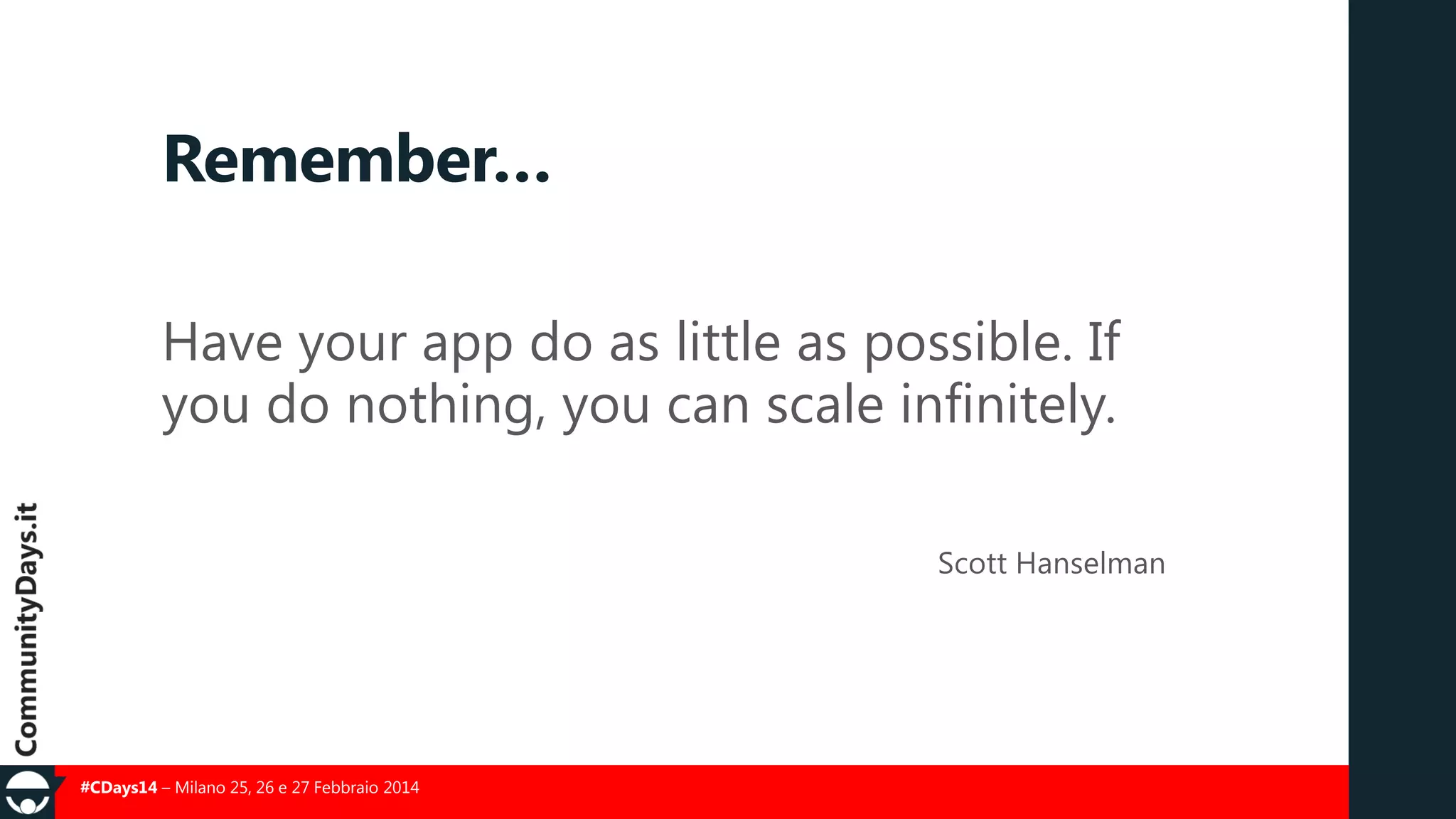 Remember…

Have your app do as little as possible. If you do nothing, you can scale infinitely.

Scott Hanselman

CommunityDays.it

#CDays14 – Milano 25, 26 e 27 Febbraio 2014